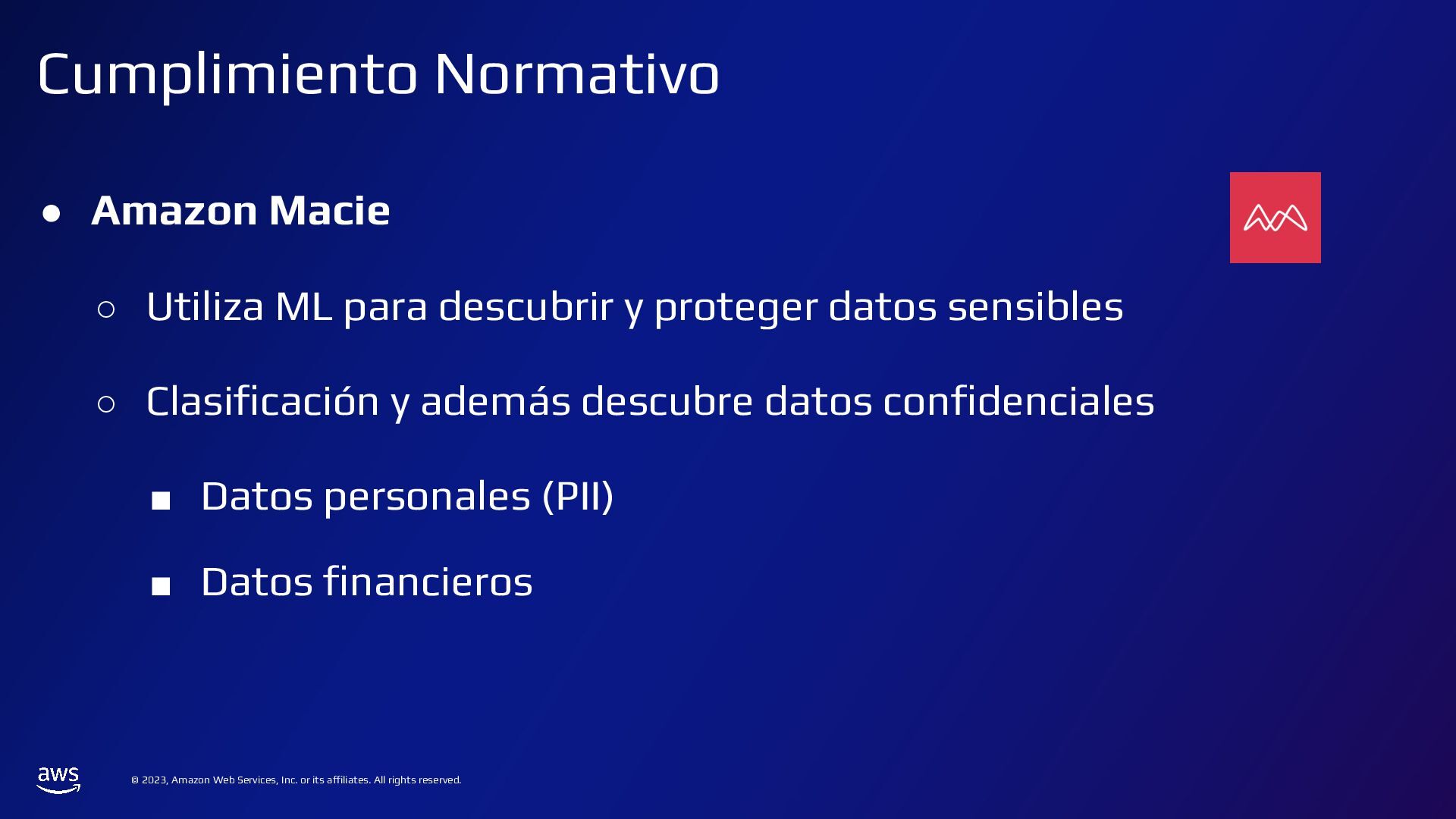 Cumplimiento Normativo

● Amazon Macie

○ Utiliza ML para descubrir y proteger datos sensibles

○ Clasificación y además descubre datos confidenciales

■ Datos personales (PII)

■ Datos financieros

aws

© 2023, Amazon Web Services, Inc. or its affiliates. All rights reserved.